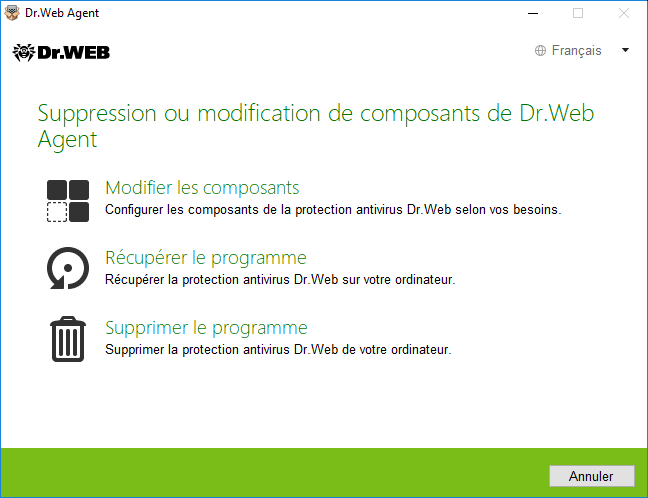 Dr.Web Agent

Dr.WEB

Français

Suppression ou modification de composants de Dr.Web Agent

Modifier les composants
Configurer les composants de la protection antivirus Dr.Web selon vos besoins.

Récupérer le programme
Récupérer la protection antivirus Dr.Web sur votre ordinateur.

Supprimer le programme
Supprimer la protection antivirus Dr.Web de votre ordinateur.

Annuler